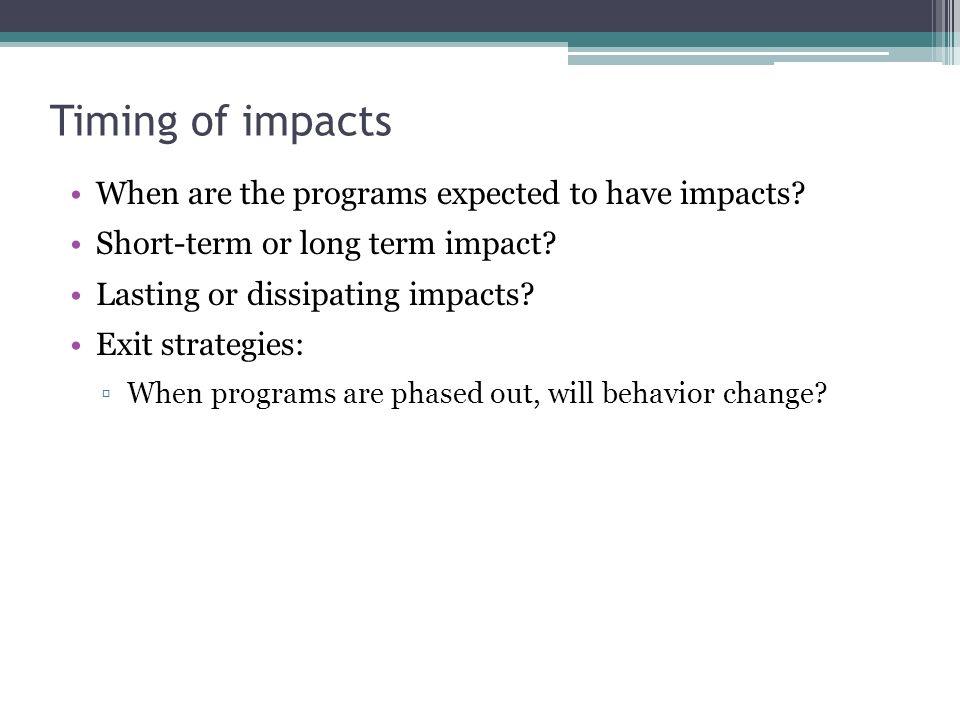 Timing of impacts

• When are the programs expected to have impacts?
• Short-term or long term impact?
• Lasting or dissipating impacts?
• Exit strategies:
  ▫ When programs are phased out, will behavior change?